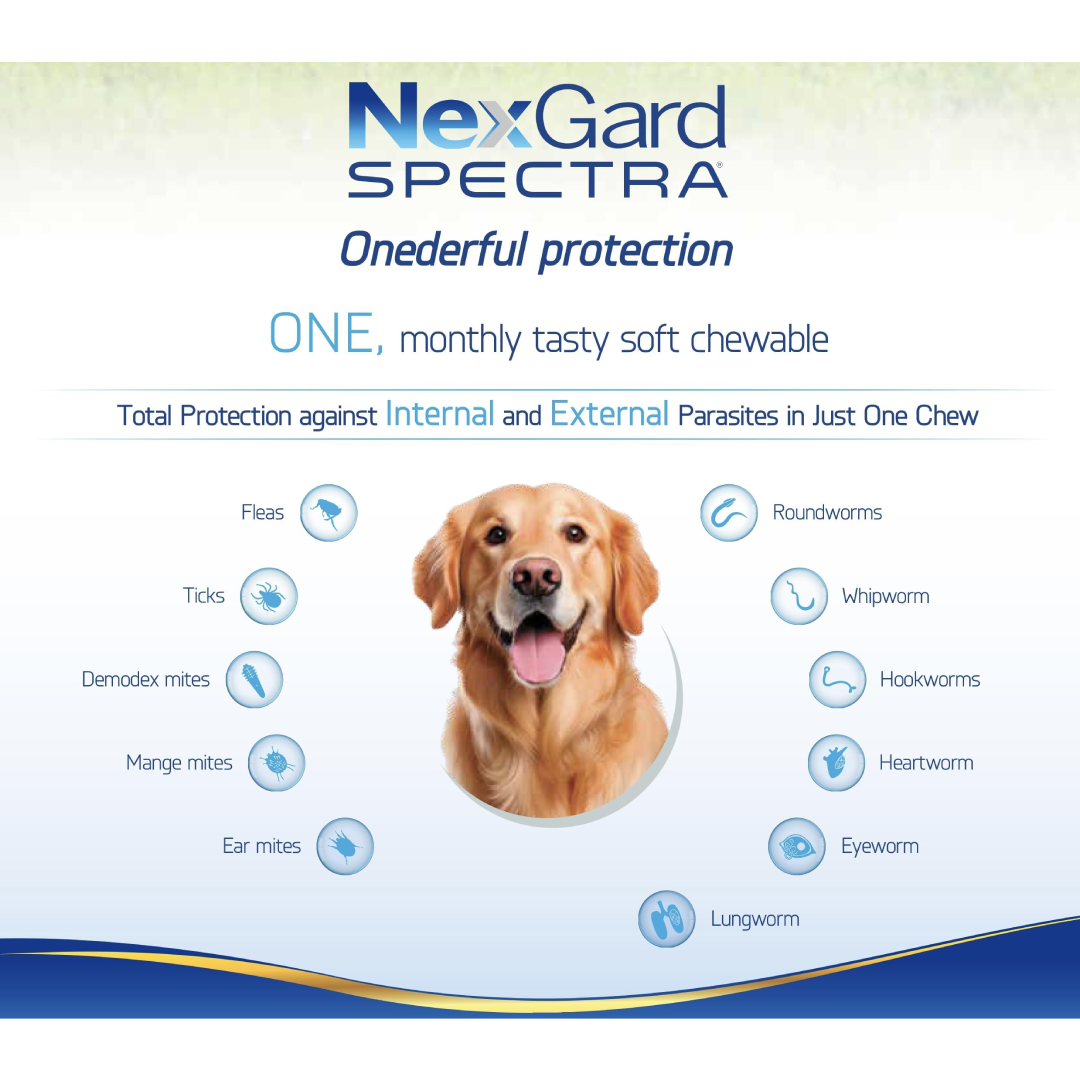 NexGard SPECTRA®

Onederful protection

ONE, monthly tasty soft chewable

Total Protection against Internal and External Parasites in Just One Chew

Fleas

Ticks

Demodex mites

Mange mites

Ear mites

Roundworms

Whipworm

Hookworms

Heartworm

Eyeworm

Lungworm